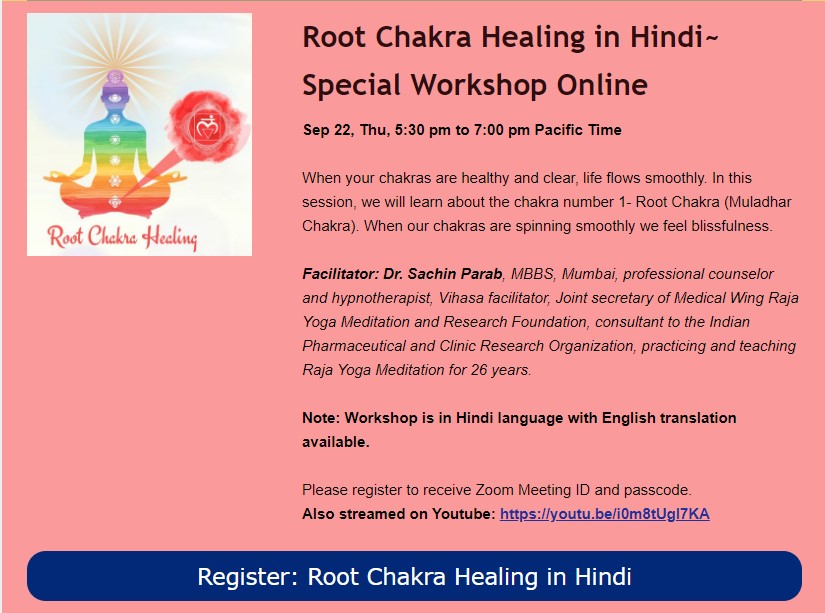 Root Chakra Healing

Root Chakra Healing in Hindi~ Special Workshop Online

Sep 22, Thu, 5:30 pm to 7:00 pm Pacific Time

When your chakras are healthy and clear, life flows smoothly. In this session, we will learn about the chakra number 1- Root Chakra (Muladhar Chakra). When our chakras are spinning smoothly we feel blissfulness.

Facilitator: Dr. Sachin Parab, MBBS, Mumbai, professional counselor and hypnotherapist, Vihasa facilitator, Joint secretary of Medical Wing Raja Yoga Meditation and Research Foundation, consultant to the Indian Pharmaceutical and Clinic Research Organization, practicing and teaching Raja Yoga Meditation for 26 years.

Note: Workshop is in Hindi language with English translation available.

Please register to receive Zoom Meeting ID and passcode.
Also streamed on Youtube: https://youtu.be/i0m8tUgI7KA

Register: Root Chakra Healing in Hindi